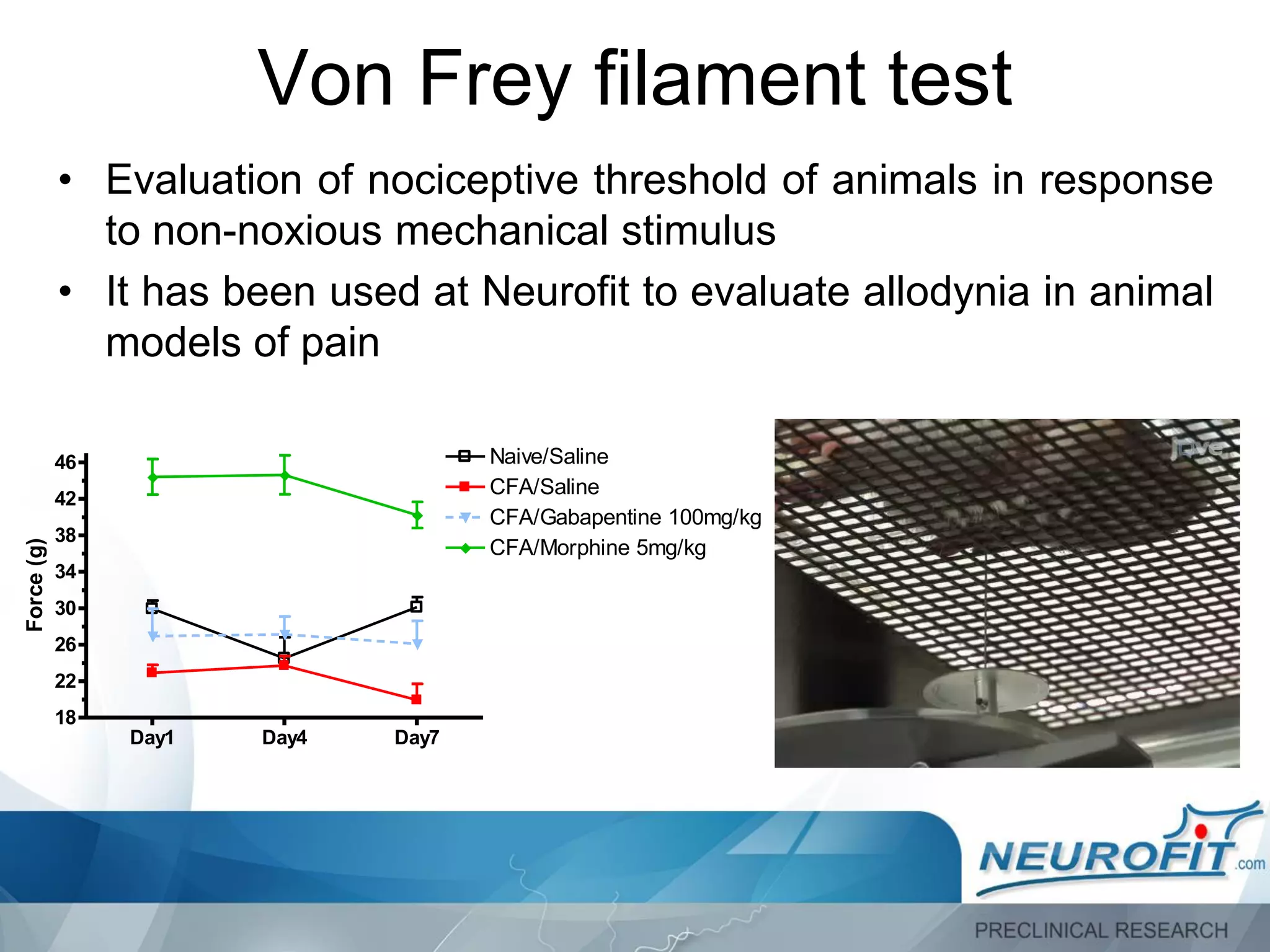 Von Frey filament test

• Evaluation of nociceptive threshold of animals in response to non-noxious mechanical stimulus
• It has been used at Neurofit to evaluate allodynia in animal models of pain

Force (g)
46
42
38
34
30
26
22
18
Day1
Day4
Day7

Naive/Saline
CFA/Saline
CFA/Gabapentine 100mg/kg
CFA/Morphine 5mg/kg

jove

NEUROFIT.com
PRECLINICAL RESEARCH